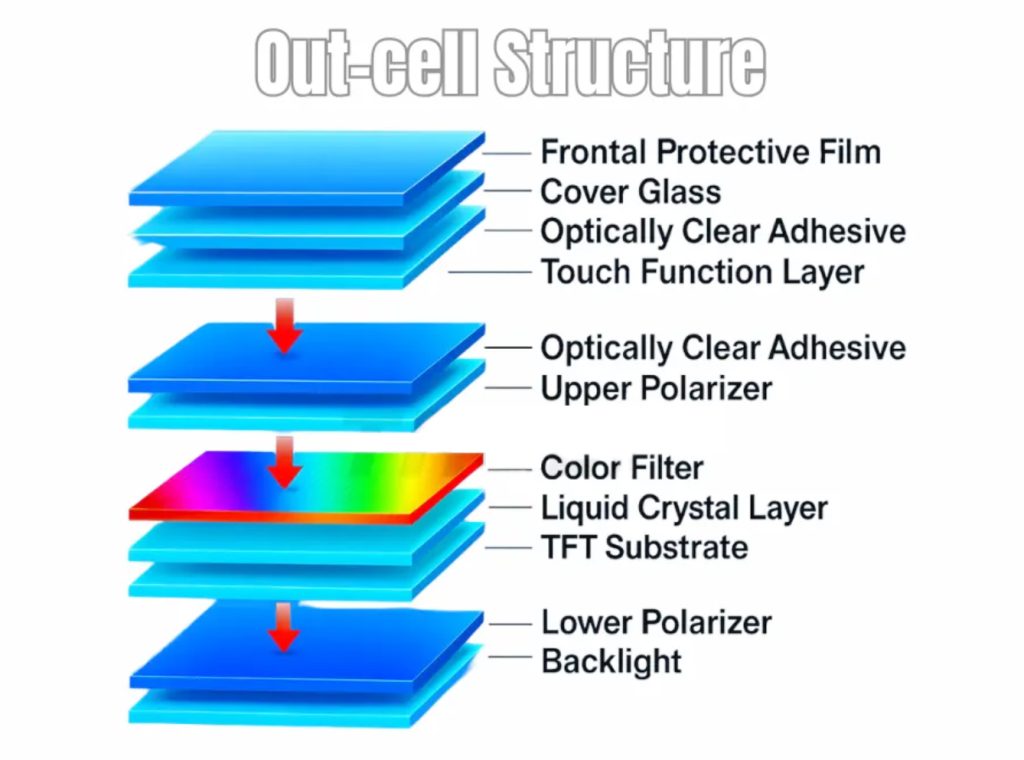 Out-cell Structure

Frontal Protective Film
Cover Glass
Optically Clear Adhesive
Touch Function Layer

Optically Clear Adhesive
Upper Polarizer

Color Filter
Liquid Crystal Layer
TFT Substrate

Lower Polarizer
Backlight